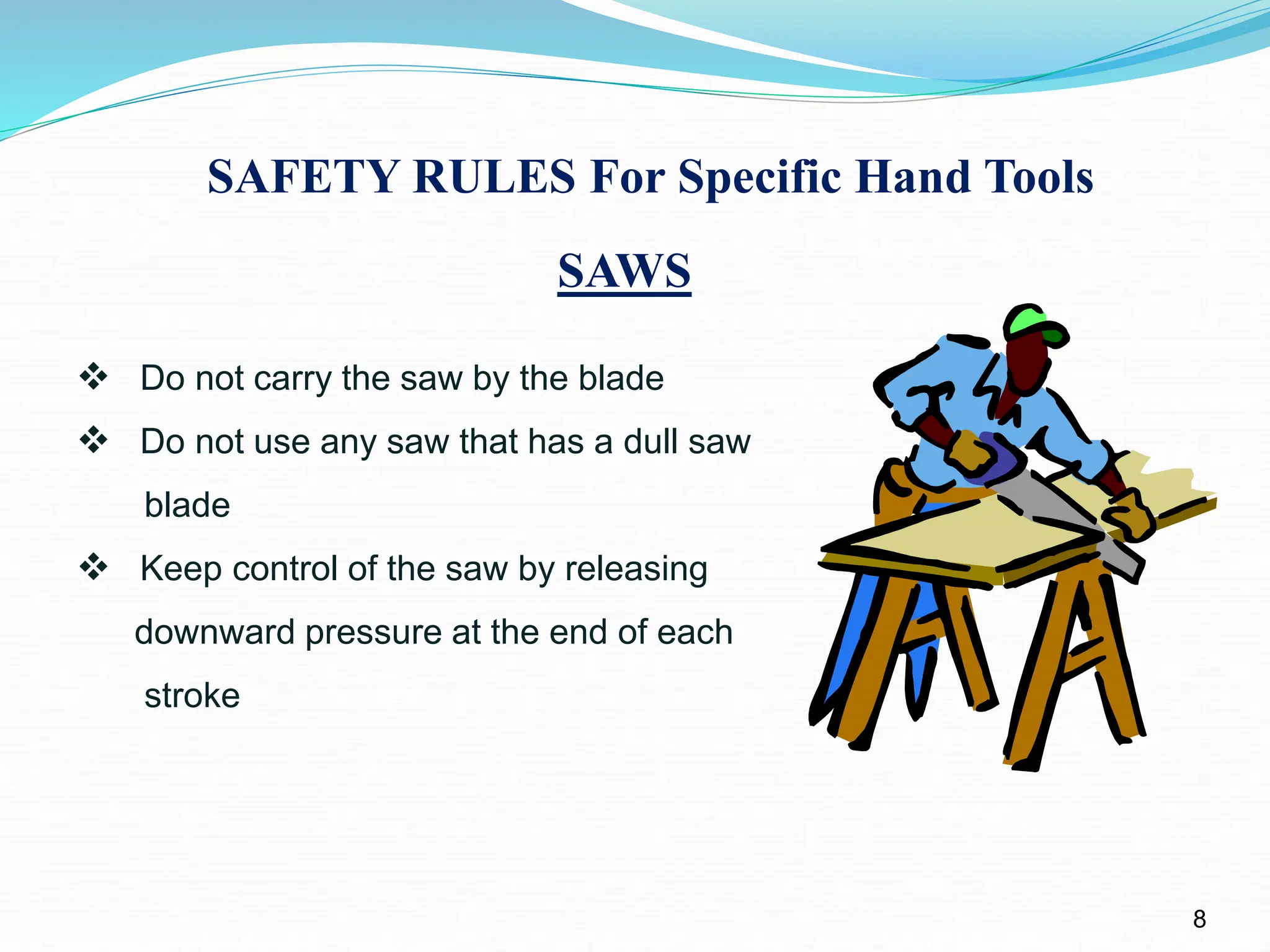 SAFETY RULES For Specific Hand Tools

SAWS

❖ Do not carry the saw by the blade

❖ Do not use any saw that has a dull saw blade

❖ Keep control of the saw by releasing downward pressure at the end of each stroke

8